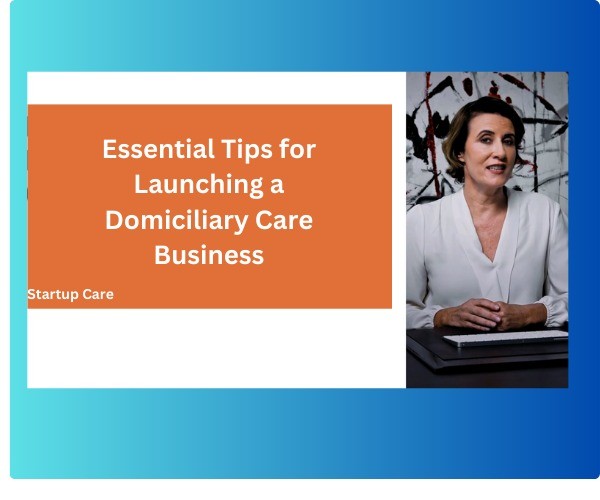 Essential Tips for Launching a Domiciliary Care Business

Startup Care